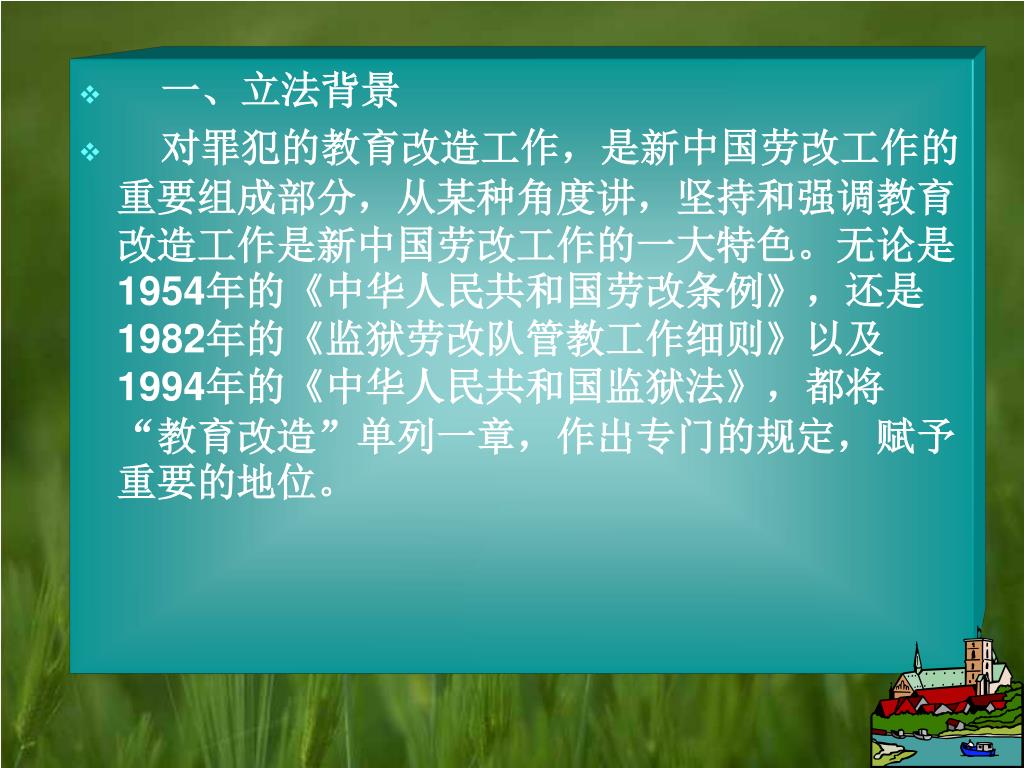 一、立法背景

对罪犯的教育改造工作，是新中国劳改工作的重要组成部分，从某种角度讲，坚持和强调教育改造工作是新中国劳改工作的一大特色。无论是1954年的《中华人民共和国劳改条例》，还是1982年的《监狱劳改队管教工作细则》以及1994年的《中华人民共和国监狱法》，都将“教育改造”单列一章，作出专门的规定，赋予重要的地位。